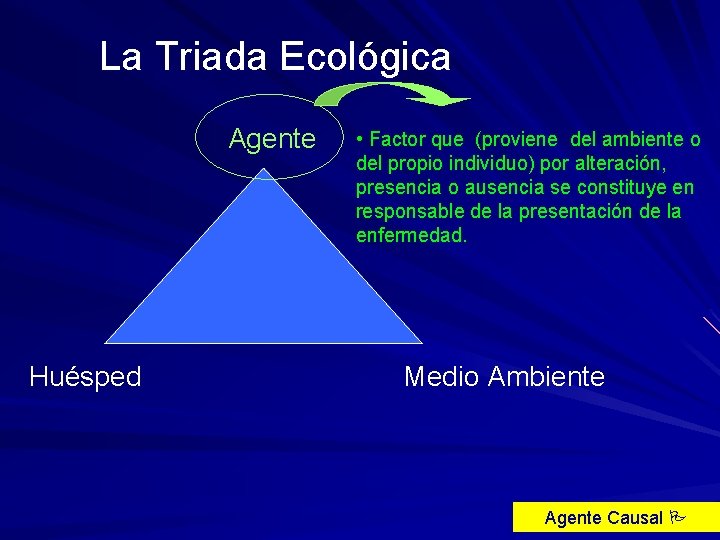 La Triada Ecológica

Agente

• Factor que (proviene del ambiente o del propio individuo) por alteración, presencia o ausencia se constituye en responsable de la presentación de la enfermedad.

Huésped

Medio Ambiente

Agente Causal